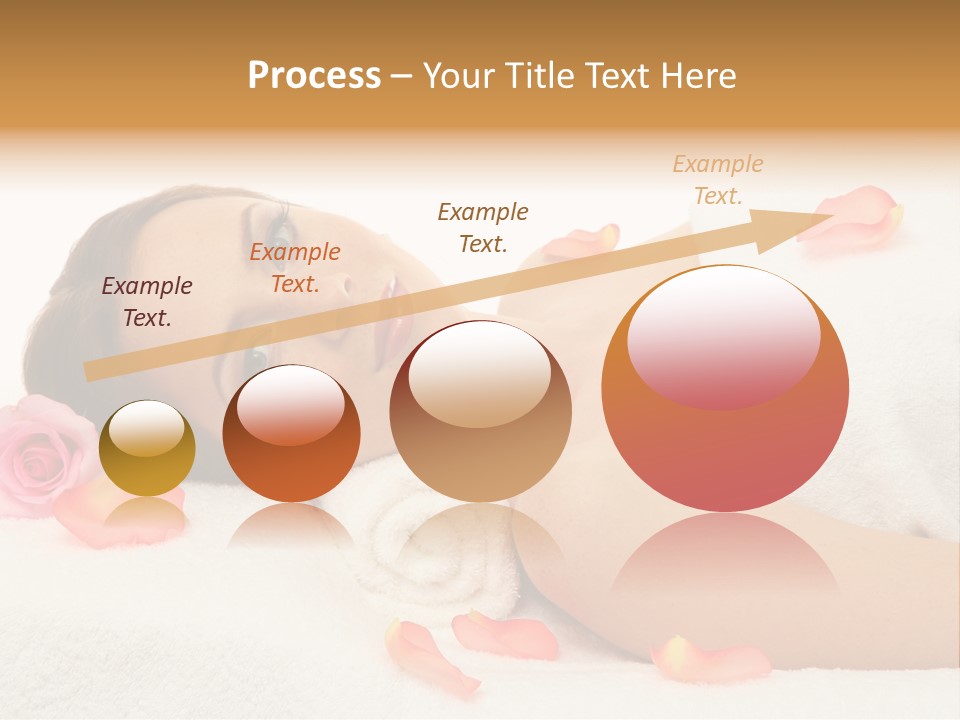 Process – Your Title Text Here

Example Text.

Example Text.

Example Text.

Example Text.